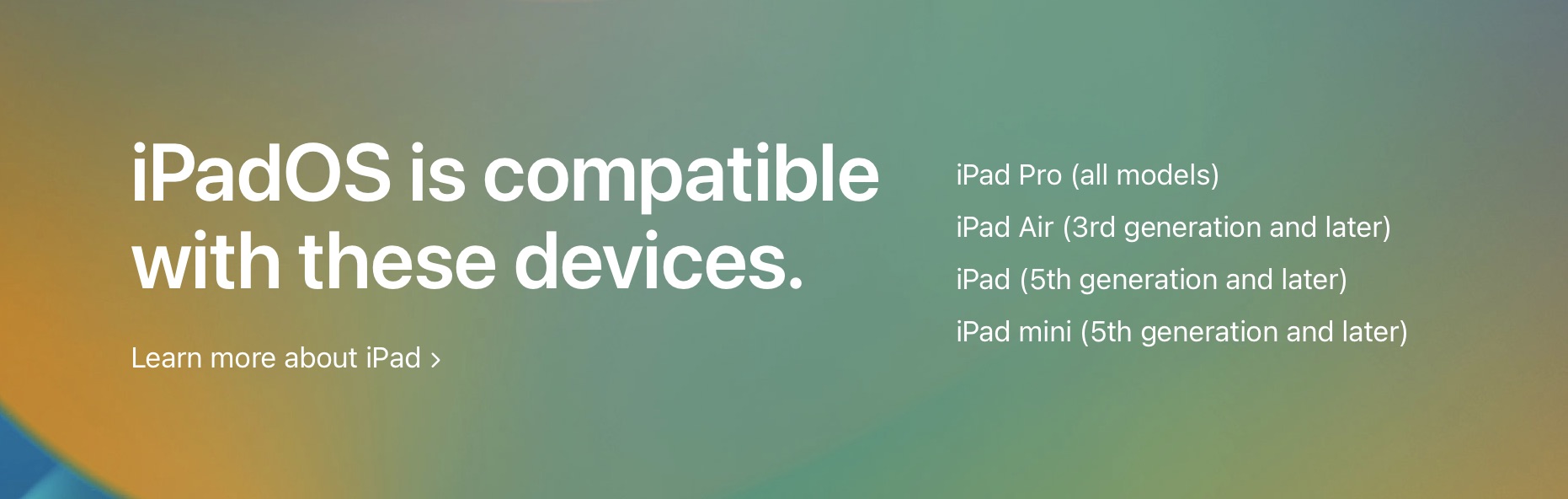 iPadOS is compatible with these devices.

Learn more about iPad ›

iPad Pro (all models)

iPad Air (3rd generation and later)

iPad (5th generation and later)

iPad mini (5th generation and later)